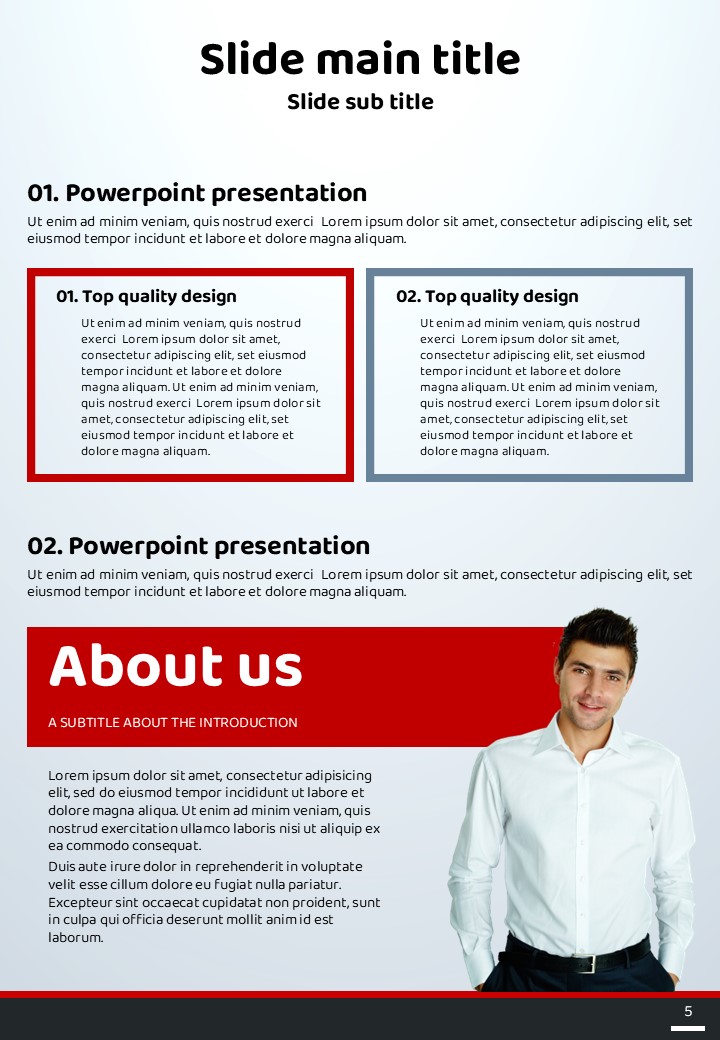 Slide main title
Slide sub title

01. Powerpoint presentation
Ut enim ad minim veniam, quis nostrud exerci Lorem ipsum dolor sit amet, consectetur adipiscing elit, set eiusmod tempor incidunt et labore et dolore magna aliquam.

01. Top quality design
Ut enim ad minim veniam, quis nostrud exerci Lorem ipsum dolor sit amet, consectetur adipiscing elit, set eiusmod tempor incidunt et labore et dolore magna aliquam. Ut enim ad minim veniam, quis nostrud exerci Lorem ipsum dolor sit amet, consectetur adipiscing elit, set eiusmod tempor incidunt et labore et dolore magna aliquam.

02. Top quality design
Ut enim ad minim veniam, quis nostrud exerci Lorem ipsum dolor sit amet, consectetur adipiscing elit, set eiusmod tempor incidunt et labore et dolore magna aliquam. Ut enim ad minim veniam, quis nostrud exerci Lorem ipsum dolor sit amet, consectetur adipiscing elit, set eiusmod tempor incidunt et labore et dolore magna aliquam.

02. Powerpoint presentation
Ut enim ad minim veniam, quis nostrud exerci Lorem ipsum dolor sit amet, consectetur adipiscing elit, set eiusmod tempor incidunt et labore et dolore magna aliquam.

About us
A SUBTITLE ABOUT THE INTRODUCTION

Lorem ipsum dolor sit amet, consectetur adipisicing elit, sed do eiusmod tempor incididunt ut labore et dolore magna aliqua. Ut enim ad minim veniam, quis nostrud exercitation ullamco laboris nisi ut aliquip ex ea commodo consequat.
Duis aute irure dolor in reprehenderit in voluptate velit esse cillum dolore eu fugiat nulla pariatur. Excepteur sint occaecat cupidatat non proident, sunt in culpa qui officia deserunt mollit anim id est laborum.

5